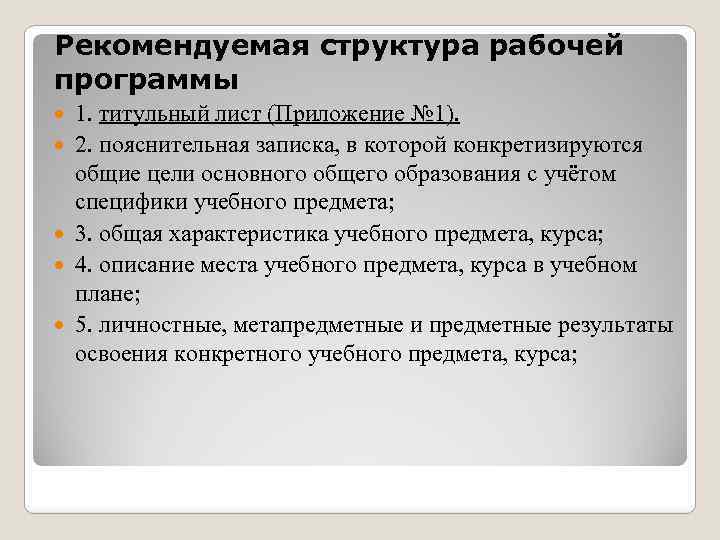 Рекомендуемая структура рабочей программы

1. титульный лист (Приложение №1).

2. пояснительная записка, в которой конкретизируются общие цели основного общего образования с учётом специфики учебного предмета;

3. общая характеристика учебного предмета, курса;

4. описание места учебного предмета, курса в учебном плане;

5. личностные, метапредметные и предметные результаты освоения конкретного учебного предмета, курса;